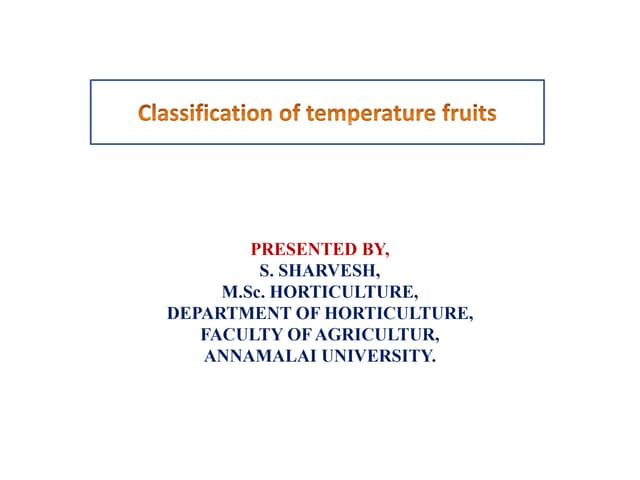 Classification of temperature fruits

PRESENTED BY,
S. SHARVESH,
M.Sc. HORTICULTURE,
DEPARTMENT OF HORTICULTURE,
FACULTY OF AGRICULTUR,
ANNAMALAI UNIVERSITY.